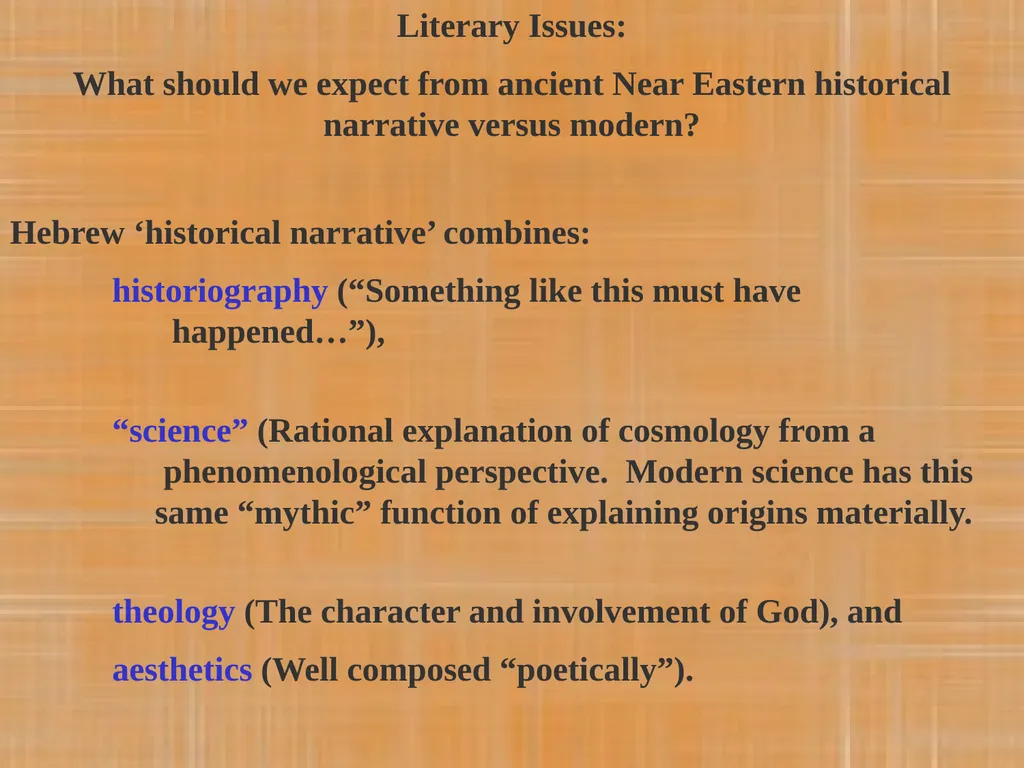 Literary Issues:

What should we expect from ancient Near Eastern historical narrative versus modern?

Hebrew ‘historical narrative’ combines:

historiography (“Something like this must have happened…”),

“science” (Rational explanation of cosmology from a phenomenological perspective. Modern science has this same “mythic” function of explaining origins materially.

theology (The character and involvement of God), and

aesthetics (Well composed “poetically”).